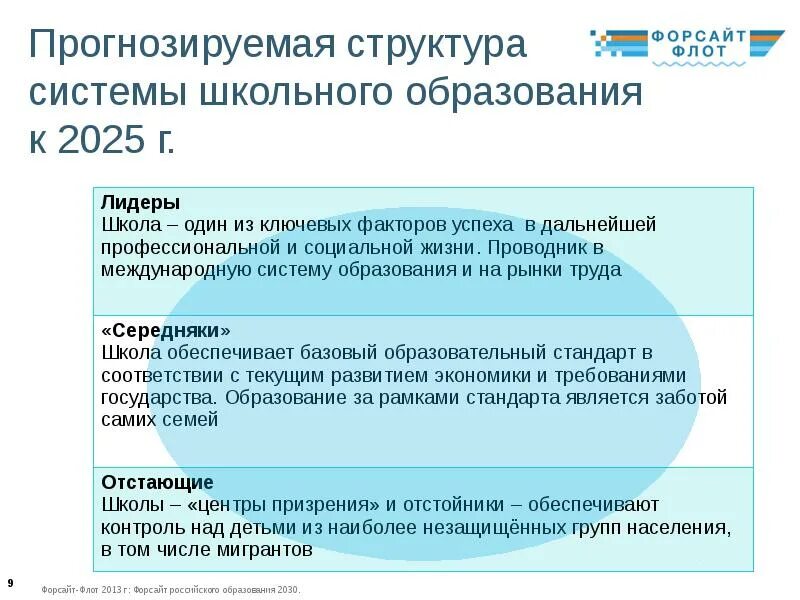 Прогнозируемая структура системы школьного образования к 2025 г.

ФОРСАЙТ ФЛОТ

**Лидеры**
Школа – один из ключевых факторов успеха в дальнейшей профессиональной и социальной жизни. Проводник в международную систему образования и на рынки труда

**«Середняки»**
Школа обеспечивает базовый образовательный стандарт в соответствии с текущим развитием экономики и требованиями государства. Образование за рамками стандарта является заботой самих семей

**Отстающие**
Школы – «центры призрения» и отстойники – обеспечивают контроль над детьми из наиболее незащищённых групп населения, в том числе мигрантов

9

Форсайт-Флот 2013 г: Форсайт российского образования 2030.